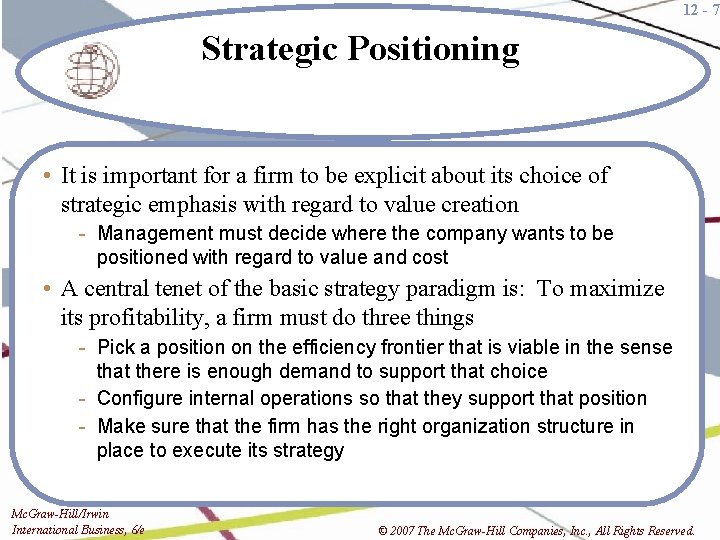 12 - 7

Strategic Positioning

• It is important for a firm to be explicit about its choice of strategic emphasis with regard to value creation
- Management must decide where the company wants to be positioned with regard to value and cost
• A central tenet of the basic strategy paradigm is: To maximize its profitability, a firm must do three things
- Pick a position on the efficiency frontier that is viable in the sense that there is enough demand to support that choice
- Configure internal operations so that they support that position
- Make sure that the firm has the right organization structure in place to execute its strategy

McGraw-Hill/Irwin
International Business, 6/e

© 2007 The McGraw-Hill Companies, Inc., All Rights Reserved.